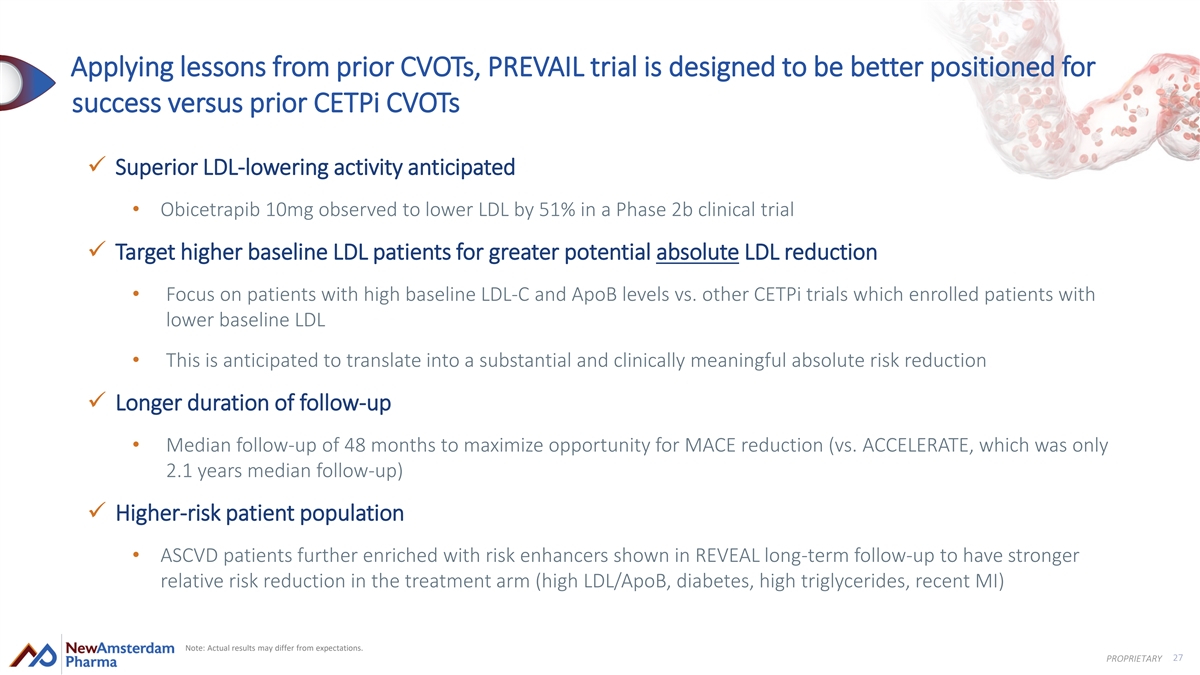 Applying lessons from prior CVOTs, PREVAIL trial is designed to be better positioned for success versus prior CETPi CVOTs

✓ Superior LDL-lowering activity anticipated

• Obicetrapib 10mg observed to lower LDL by 51% in a Phase 2b clinical trial

✓ Target higher baseline LDL patients for greater potential absolute LDL reduction

• Focus on patients with high baseline LDL-C and ApoB levels vs. other CETPi trials which enrolled patients with lower baseline LDL

• This is anticipated to translate into a substantial and clinically meaningful absolute risk reduction

✓ Longer duration of follow-up

• Median follow-up of 48 months to maximize opportunity for MACE reduction (vs. ACCELERATE, which was only 2.1 years median follow-up)

✓ Higher-risk patient population

• ASCVD patients further enriched with risk enhancers shown in REVEAL long-term follow-up to have stronger relative risk reduction in the treatment arm (high LDL/ApoB, diabetes, high triglycerides, recent MI)

NewAmsterdam Pharma

Note: Actual results may differ from expectations.

PROPRIETARY 27